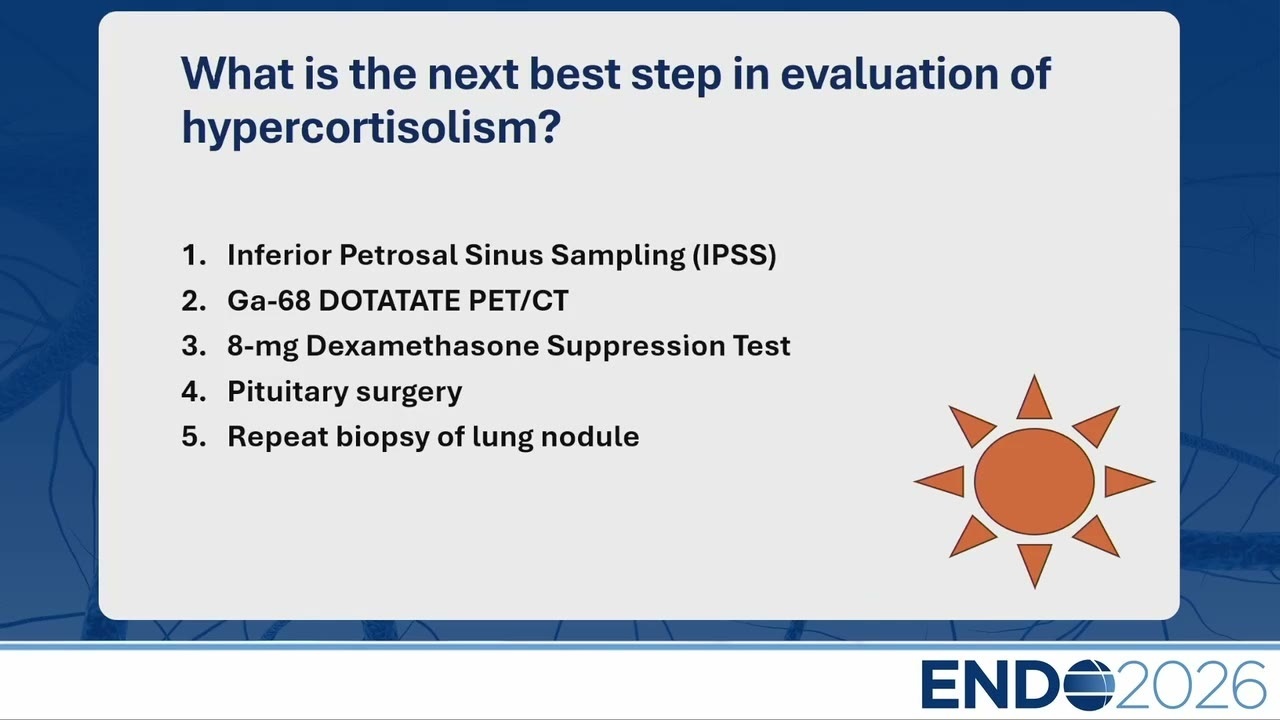 What is the next best step in evaluation of hypercortisolism?

1. Inferior Petrosal Sinus Sampling (IPSS)
2. Ga-68 DOTATATE PET/CT
3. 8-mg Dexamethasone Suppression Test
4. Pituitary surgery
5. Repeat biopsy of lung nodule

ENDO2026